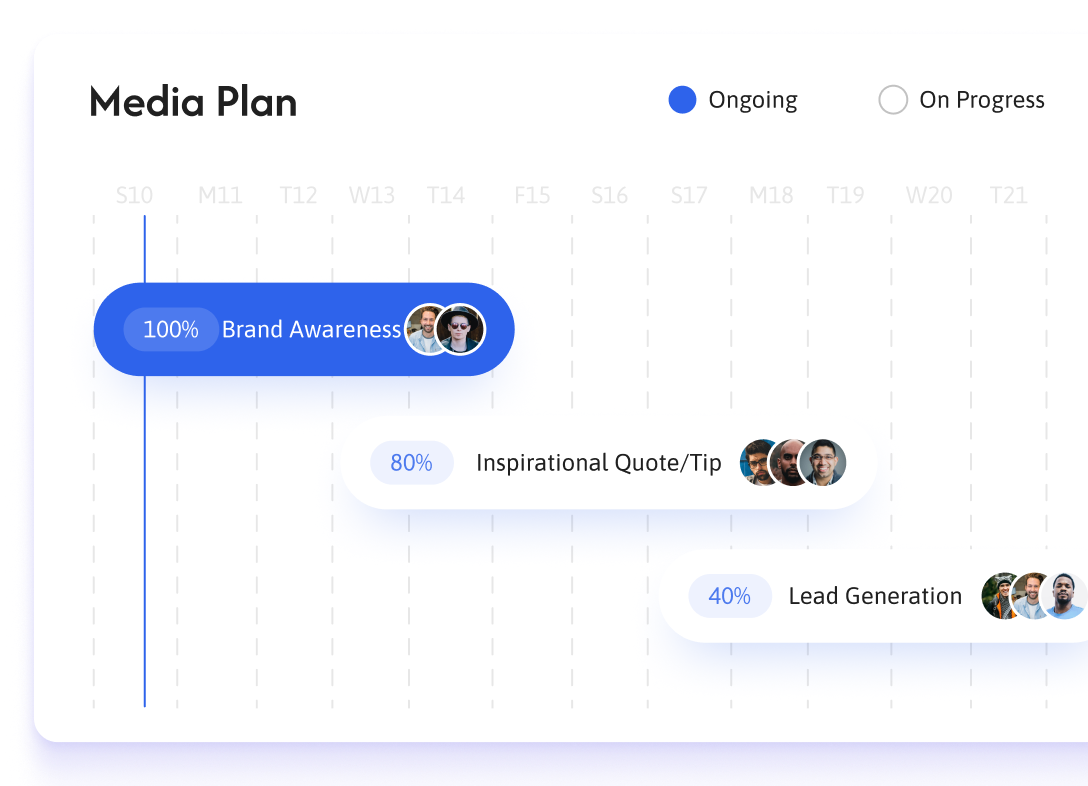 Media Plan

Ongoing

On Progress

S10 M11 T12 W13 T14 F15 S16 S17 M18 T19 W20 T21

100% Brand Awareness

80% Inspirational Quote/Tip

40% Lead Generation